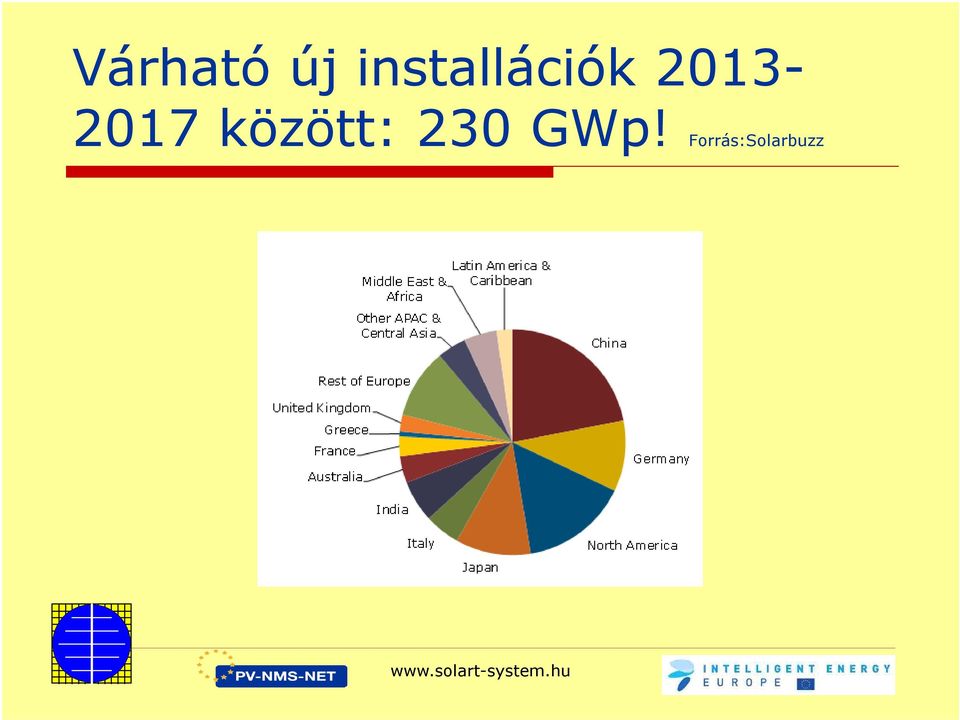 Várható új installációk 2013-2017 között: 230 GWp! Forrás:Solarbuzz

Latin America & Caribbean
Middle East & Africa
Other APAC & Central Asia
Rest of Europe
United Kingdom
Greece
France
Australia
India
Italy
Japan
North America
Germany
China

PV-NMS-NET
www.solart-system.hu
INTELLIGENT ENERGY EUROPE